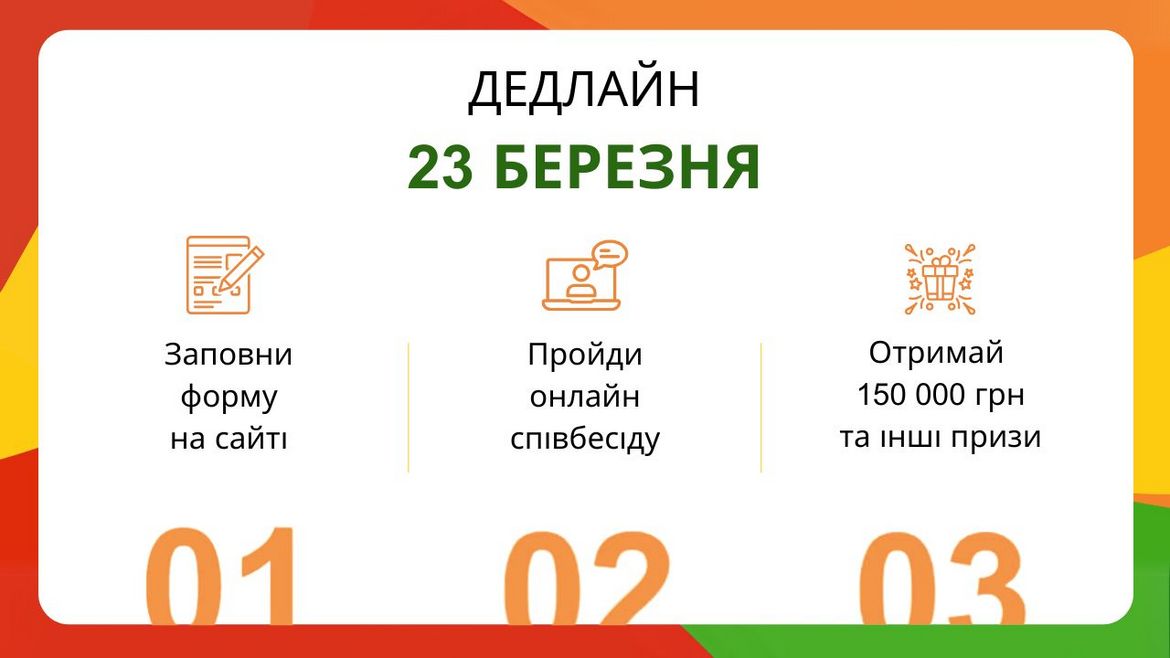 ДЕДЛАЙН
23 БЕРЕЗНЯ

Заповни форму на сайті

Пройди онлайн співбесіду

Отримай 150 000 грн та інші призи

01

02

03